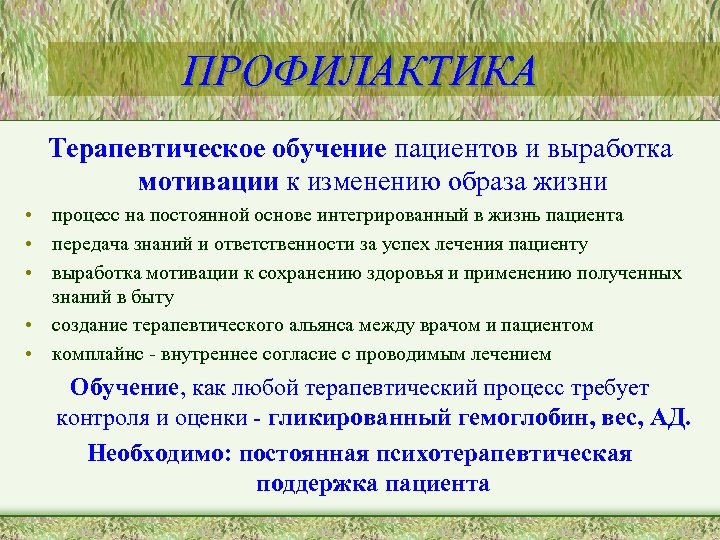 ПРОФИЛАКТИКА

Терапевтическое обучение пациентов и выработка мотивации к изменению образа жизни

• процесс на постоянной основе интегрированный в жизнь пациента
• передача знаний и ответственности за успех лечения пациенту
• выработка мотивации к сохранению здоровья и применению полученных знаний в быту
• создание терапевтического альянса между врачом и пациентом
• комплайнс - внутреннее согласие с проводимым лечением

Обучение, как любой терапевтический процесс требует контроля и оценки - гликированный гемоглобин, вес, АД.

Необходимо: постоянная психотерапевтическая поддержка пациента